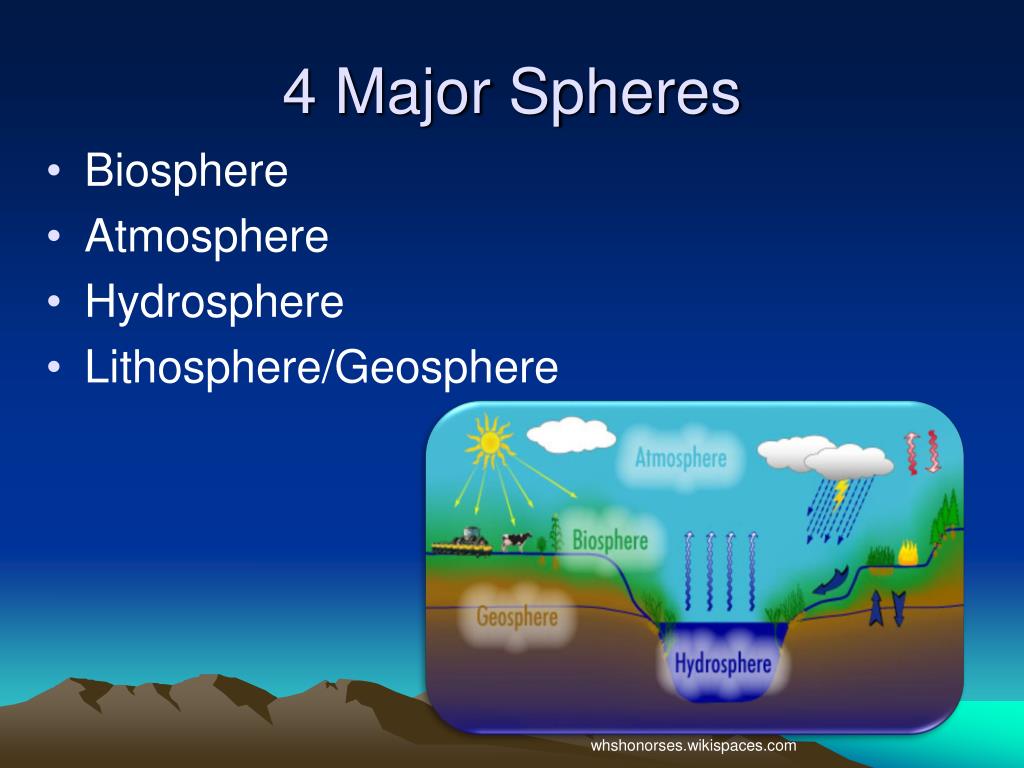 4 Major Spheres

• Biosphere
• Atmosphere
• Hydrosphere
• Lithosphere/Geosphere

Atmosphere

Biosphere

Geosphere

Hydrosphere

whshonorses.wikispaces.com